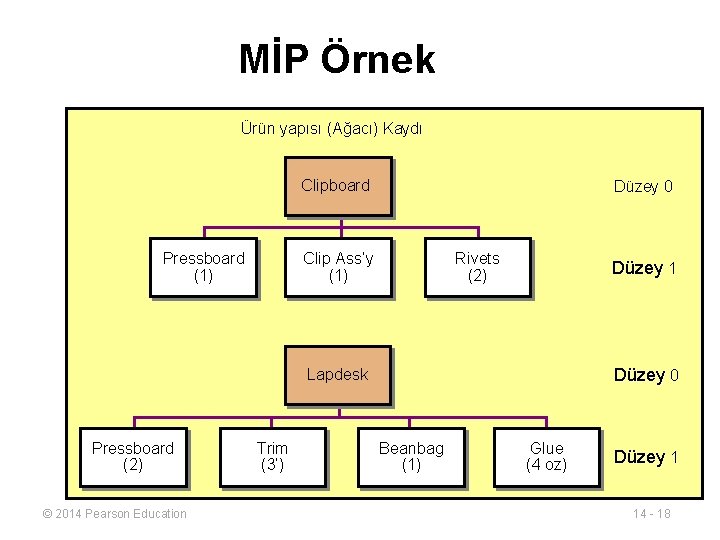 MİP Örnek

Ürün yapısı (Ağacı) Kaydı

Clipboard

Düzey 0

Pressboard (1)

Clip Ass'y (1)

Rivets (2)

Düzey 1

Lapdesk

Düzey 0

Pressboard (2)

Trim (3')

Beanbag (1)

Glue (4 oz)

Düzey 1

© 2014 Pearson Education

14 - 18